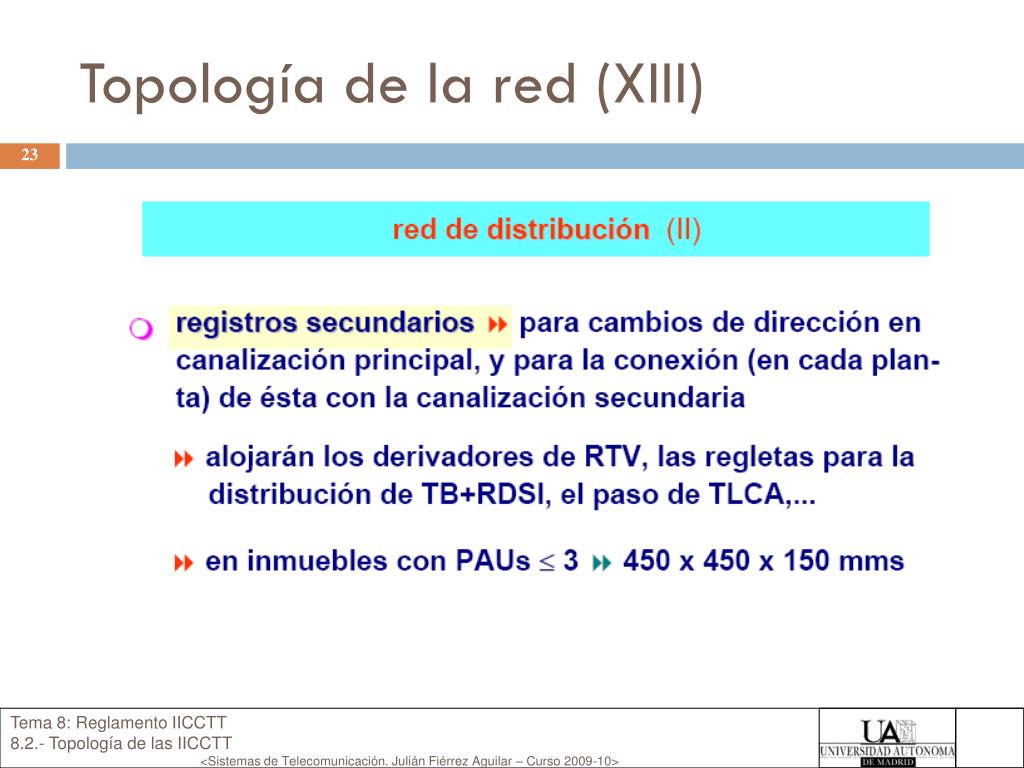 Topología de la red (XIII)

23

red de distribución (II)

registros secundarios ▸▸ para cambios de dirección en canalización principal, y para la conexión (en cada planta) de ésta con la canalización secundaria

▸▸ alojarán los derivadores de RTV, las regletas para la distribución de TB+RDSI, el paso de TLCA,...

▸▸ en inmuebles con PAUs $\leq$ 3 ▸▸ 450 x 450 x 150 mms

Tema 8: Reglamento IICCTT
8.2.- Topología de las IICCTT
<Sistemas de Telecomunicación. Julián Fiérrez Aguilar – Curso 2009-10>

UA
UNIVERSIDAD AUTONOMA
DE MADRID